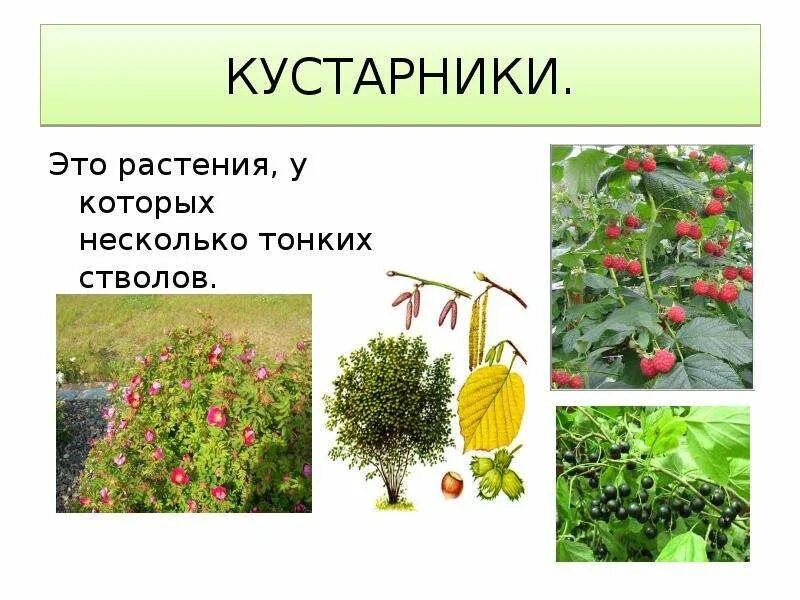 КУСТАРНИКИ.

Это растения, у которых несколько тонких стволов.